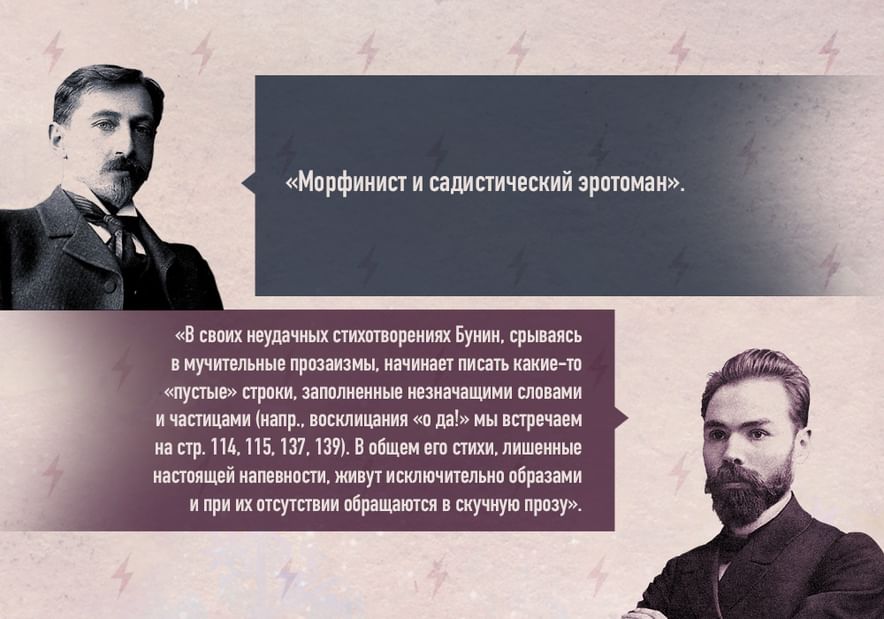 «Морфинист и садистический эротоман».

«В своих неудачных стихотворениях Бунин, срываясь в мучительные прозаизмы, начинает писать какие-то «пустые» строки, заполненные незначащими словами и частицами (напр., восклицания «о да!» мы встречаем на стр. 114, 115, 137, 139). В общем его стихи, лишенные настоящей напевности, живут исключительно образами и при их отсутствии обращаются в скучную прозу».